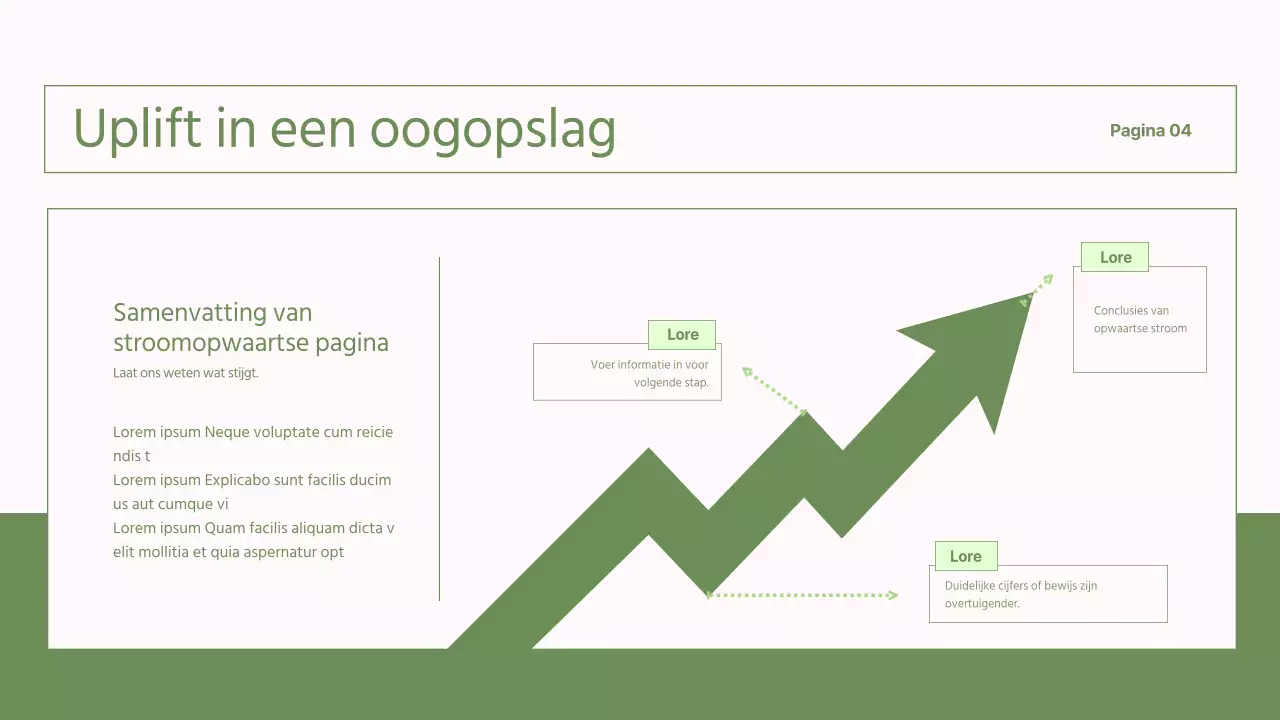 Uplift in een oogopslag

Pagina 04

Samenvatting van stroomopwaartse pagina

Laat ons weten wat stijgt.

Lorem ipsum Neque voluptate cum reicie ndis t
Lorem ipsum Explicabo sunt facilis ducim us aut cumque vi
Lorem ipsum Quam facilis aliquam dicta v elit mollitia et quia aspernatur opt

Lore

Voer informatie in voor volgende stap.

Lore

Conclusies van opwaartse stroom

Lore

Duidelijke cijfers of bewijs zijn overtuigender.